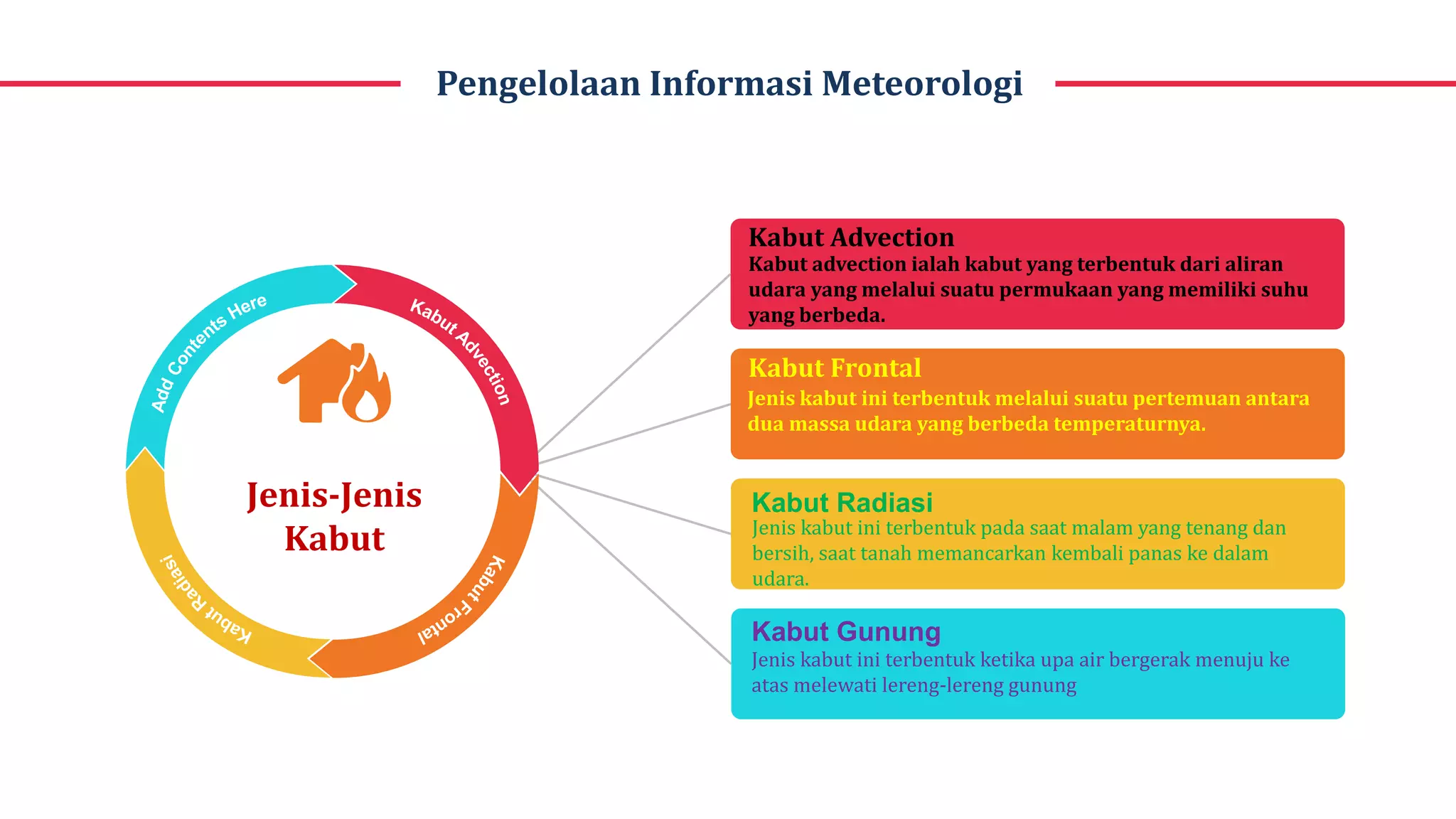 Pengelolaan Informasi Meteorologi

Add Contents Here

Kabut Advection

Kabut Frontal

Kabut Radiasi

Jenis-Jenis Kabut

Kabut Advection
Kabut advection ialah kabut yang terbentuk dari aliran udara yang melalui suatu permukaan yang memiliki suhu yang berbeda.

Kabut Frontal
Jenis kabut ini terbentuk melalui suatu pertemuan antara dua massa udara yang berbeda temperaturnya.

Kabut Radiasi
Jenis kabut ini terbentuk pada saat malam yang tenang dan bersih, saat tanah memancarkan kembali panas ke dalam udara.

Kabut Gunung
Jenis kabut ini terbentuk ketika upa air bergerak menuju ke atas melewati lereng-lereng gunung